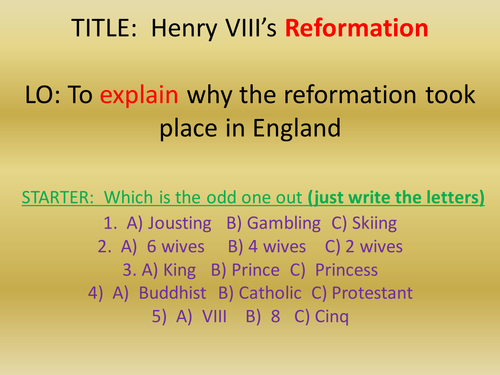 TITLE: Henry VIII's Reformation

LO: To explain why the reformation took place in England

STARTER: Which is the odd one out (just write the letters)
1. A) Jousting B) Gambling C) Skiing
2. A) 6 wives B) 4 wives C) 2 wives
3. A) King B) Prince C) Princess
4) A) Buddhist B) Catholic C) Protestant
5) A) VIII B) 8 C) Cinq